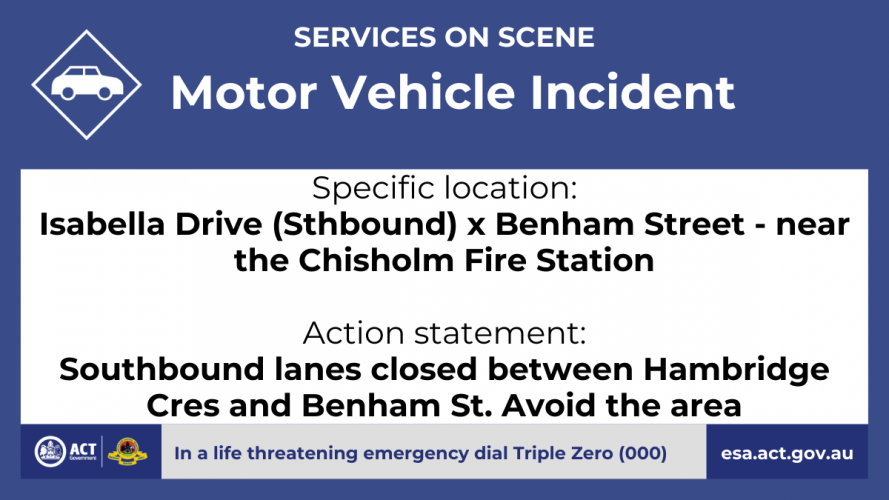 SERVICES ON SCENE
Motor Vehicle Incident

Specific location:
Isabella Drive (Sthbound) x Benham Street - near the Chisholm Fire Station

Action statement:
Southbound lanes closed between Hambridge Cres and Benham St. Avoid the area

ACT Government

In a life threatening emergency dial Triple Zero (000)

esa.act.gov.au